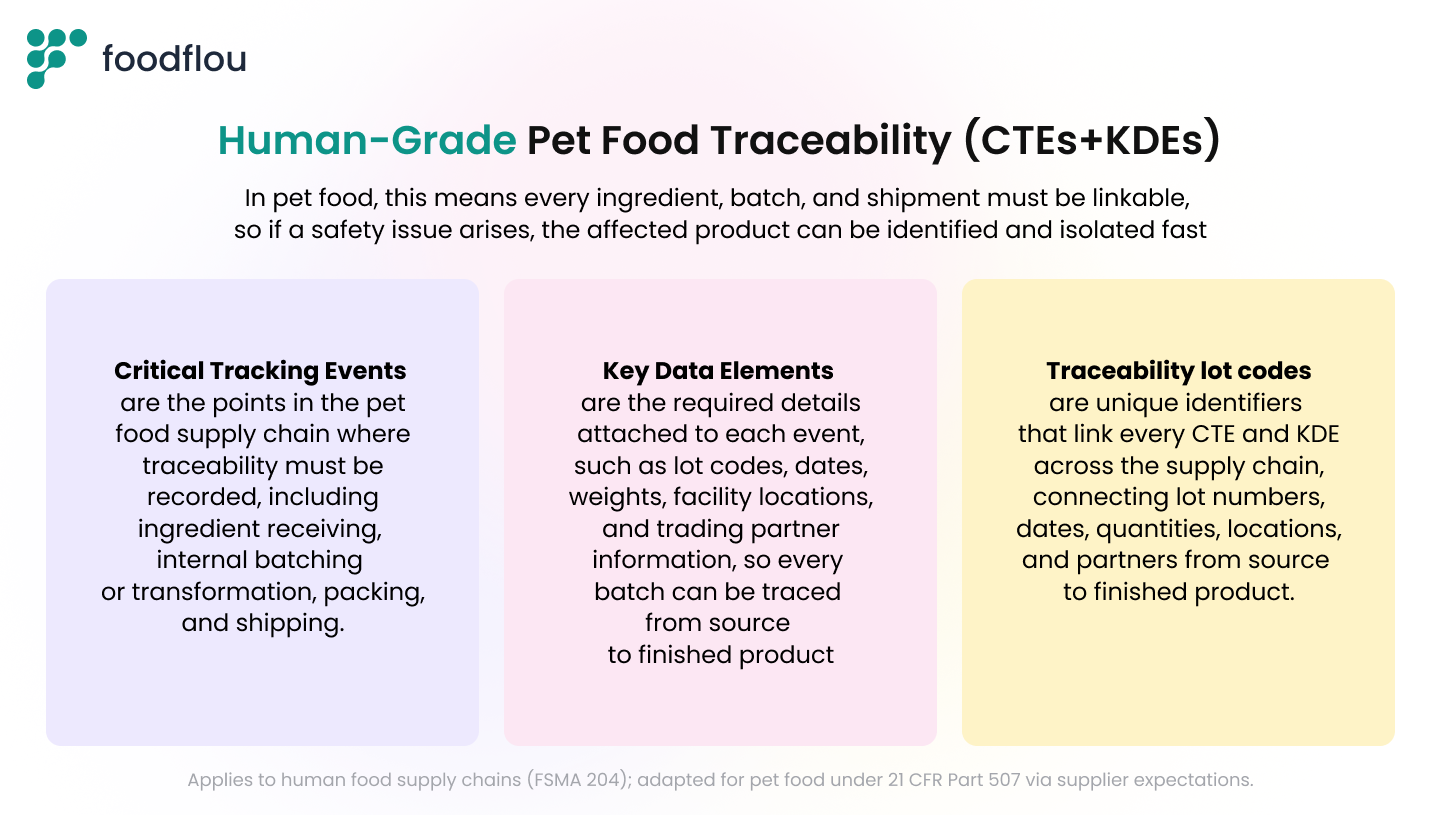 foodflou

Human-Grade Pet Food Traceability (CTEs+KDEs)

In pet food, this means every ingredient, batch, and shipment must be linkable, so if a safety issue arises, the affected product can be identified and isolated fast

Critical Tracking Events are the points in the pet food supply chain where traceability must be recorded, including ingredient receiving, internal batching or transformation, packing, and shipping.

Key Data Elements are the required details attached to each event, such as lot codes, dates, weights, facility locations, and trading partner information, so every batch can be traced from source to finished product

Traceability lot codes are unique identifiers that link every CTE and KDE across the supply chain, connecting lot numbers, dates, quantities, locations, and partners from source to finished product.

Applies to human food supply chains (FSMA 204); adapted for pet food under 21 CFR Part 507 via supplier expectations.